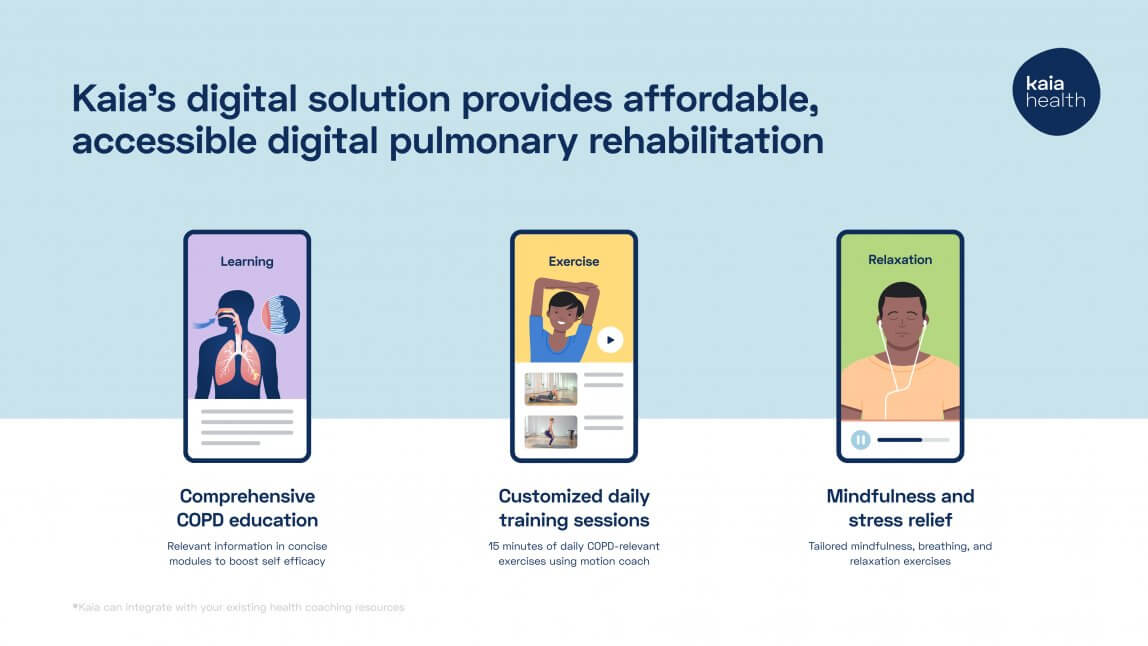 Kaia's digital solution provides affordable, accessible digital pulmonary rehabilitation

kaia health

Learning

Comprehensive COPD education

Relevant information in concise modules to boost self efficacy

Exercise

Customized daily training sessions

15 minutes of daily COPD-relevant exercises using motion coach

Relaxation

Mindfulness and stress relief

Tailored mindfulness, breathing, and relaxation exercises

*Kaia can integrate with your existing health coaching resources